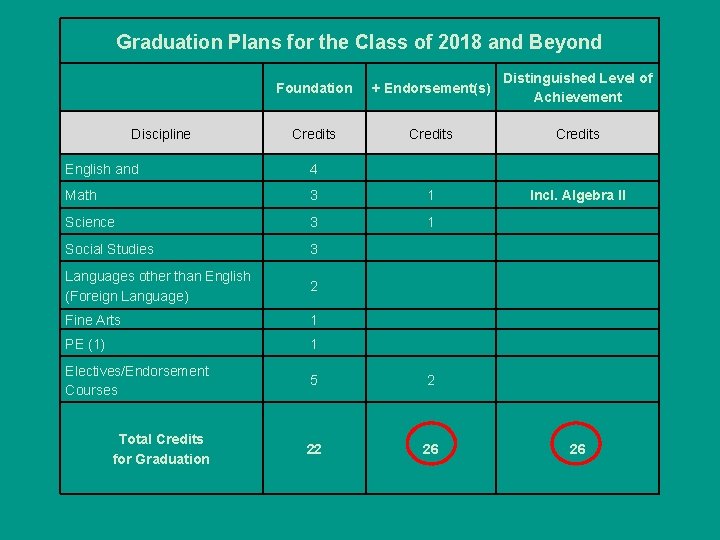 Graduation Plans for the Class of 2018 and Beyond

| | Foundation | + Endorsement(s) | Distinguished Level of Achievement |
|---|---|---|---|
| Discipline | Credits | Credits | Credits |
| English and | 4 | | |
| Math | 3 | 1 | Incl. Algebra II |
| Science | 3 | 1 | |
| Social Studies | 3 | | |
| Languages other than English (Foreign Language) | 2 | | |
| Fine Arts | 1 | | |
| PE (1) | 1 | | |
| Electives/Endorsement Courses | 5 | 2 | |
| Total Credits for Graduation | 22 | 26 | 26 |